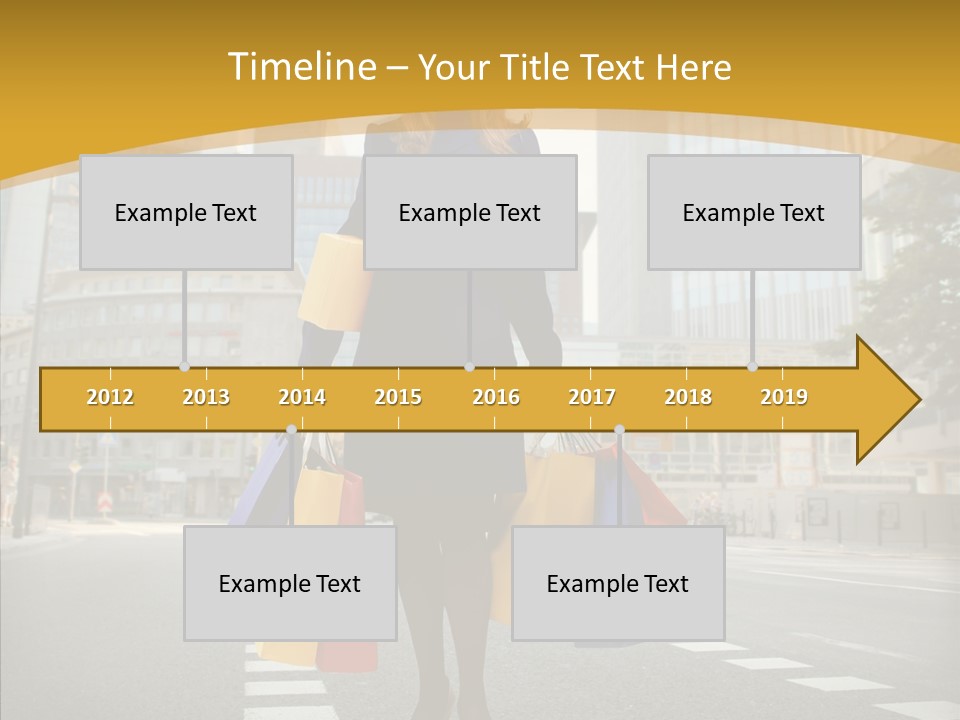 Timeline – Your Title Text Here

Example Text

Example Text

Example Text

2012 2013 2014 2015 2016 2017 2018 2019

Example Text

Example Text